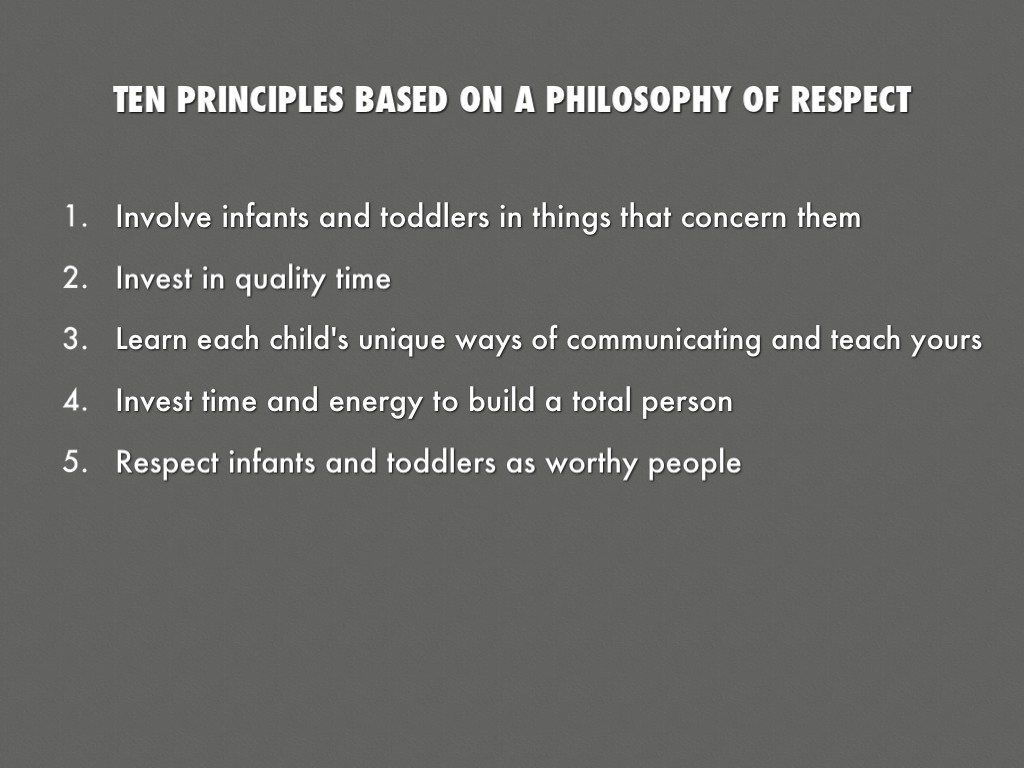 TEN PRINCIPLES BASED ON A PHILOSOPHY OF RESPECT

1. Involve infants and toddlers in things that concern them
2. Invest in quality time
3. Learn each child's unique ways of communicating and teach yours
4. Invest time and energy to build a total person
5. Respect infants and toddlers as worthy people